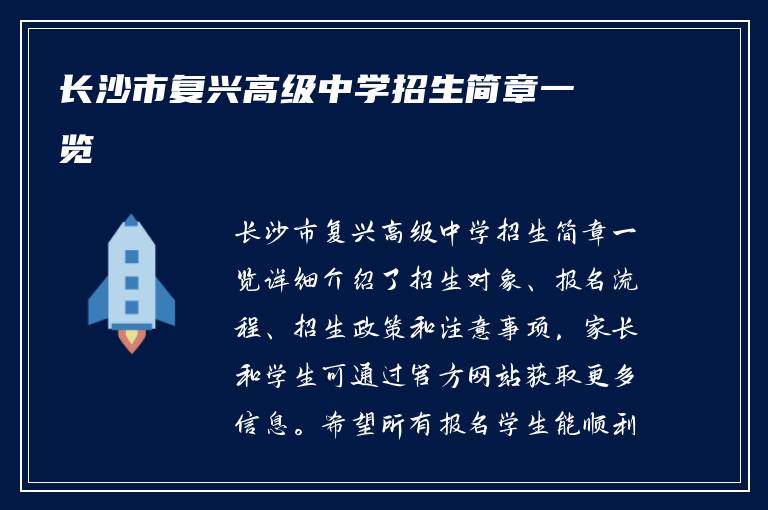 长沙市复兴高级中学招生简章一览

长沙市复兴高级中学招生简章一览详细介绍了招生对象、报名流程、招生政策和注意事项，家长和学生可通过官方网站获取更多信息。希望所有报名学生能顺利